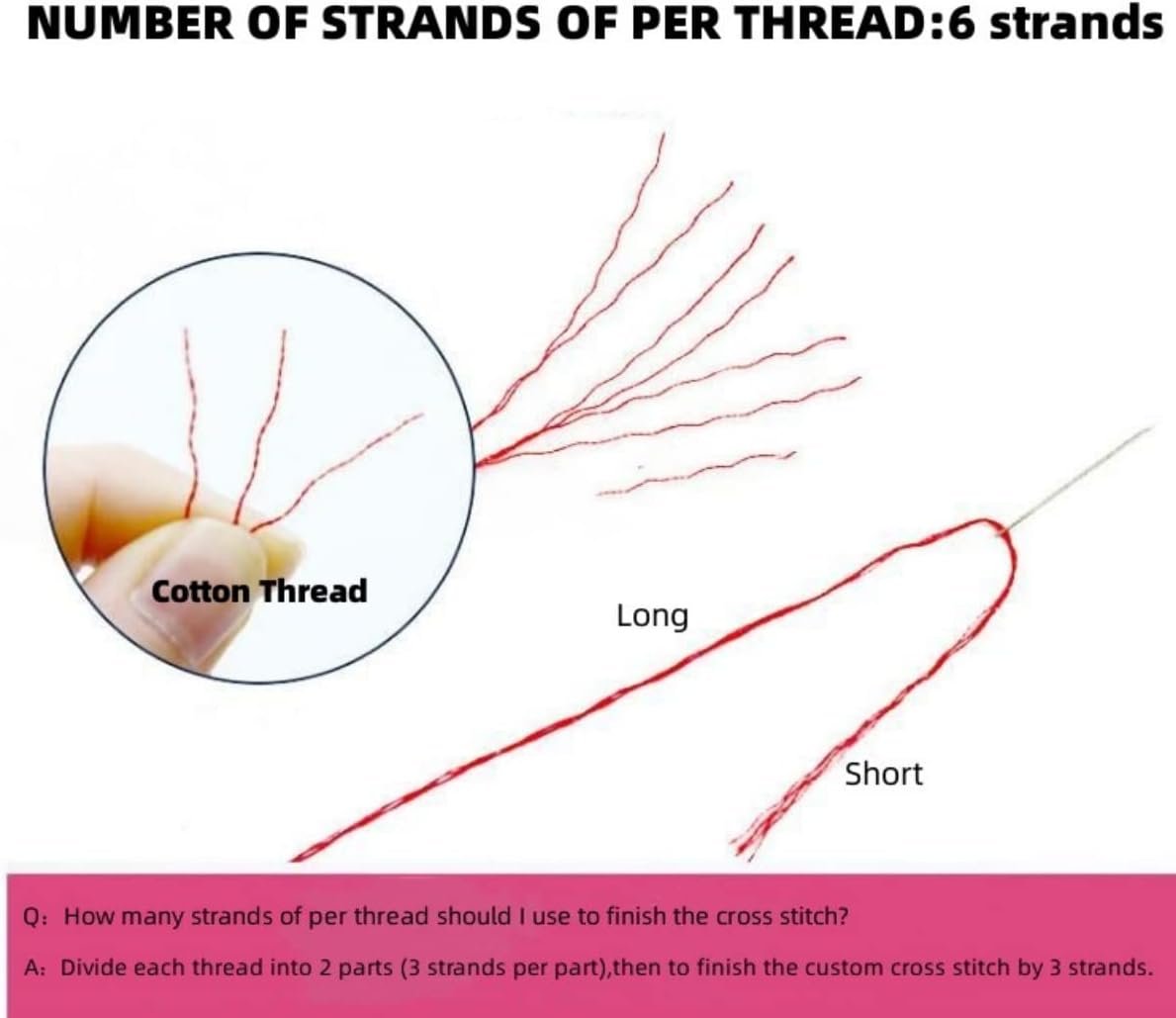 NUMBER OF STRANDS OF PER THREAD:6 strands

Cotton Thread

Long

Short

Q: How many strands of per thread should I use to finish the cross stitch?

A: Divide each thread into 2 parts (3 strands per part),then to finish the custom cross stitch by 3 strands.